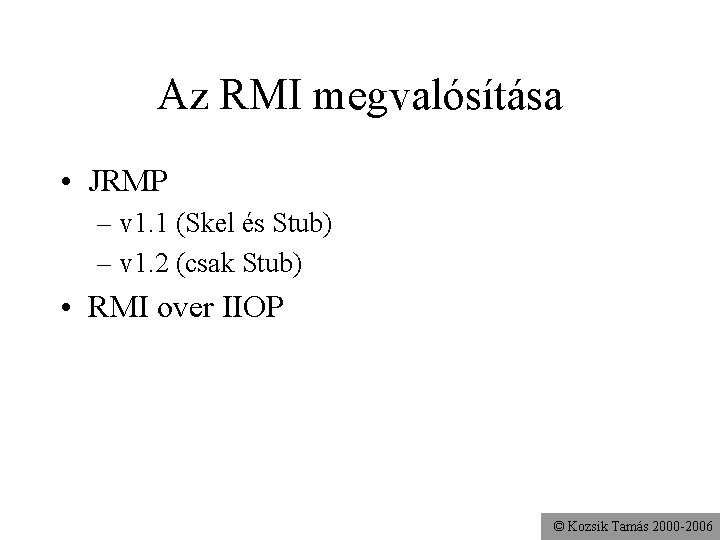 Az RMI megvalósítása

• JRMP
  – v1.1 (Skel és Stub)
  – v1.2 (csak Stub)
• RMI over IIOP

© Kozsik Tamás 2000-2006